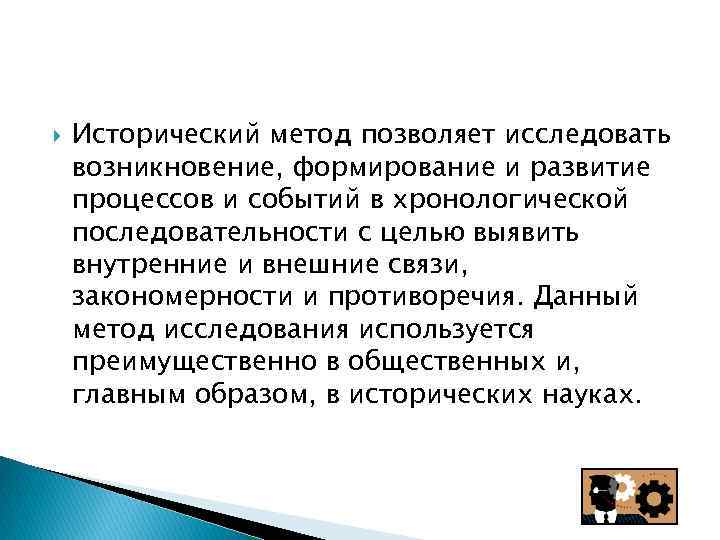 Исторический метод позволяет исследовать возникновение, формирование и развитие процессов и событий в хронологической последовательности с целью выявить внутренние и внешние связи, закономерности и противоречия. Данный метод исследования используется преимущественно в общественных и, главным образом, в исторических науках.